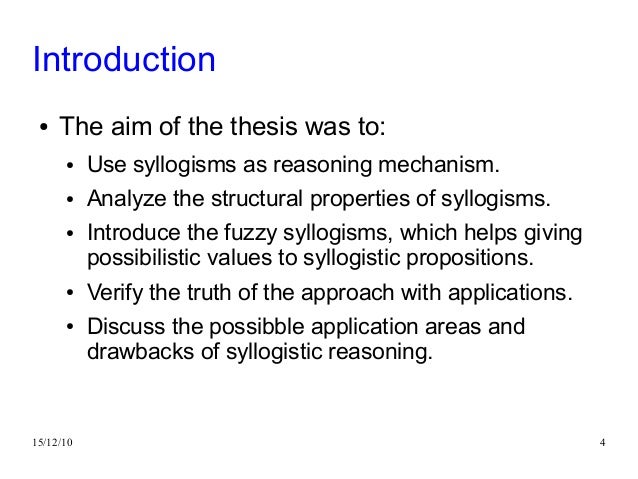 Introduction

• The aim of the thesis was to:

• Use syllogisms as reasoning mechanism.

• Analyze the structural properties of syllogisms.

• Introduce the fuzzy syllogisms, which helps giving possibilistic values to syllogistic propositions.

• Verify the truth of the approach with applications.

• Discuss the possibble application areas and drawbacks of syllogistic reasoning.

15/12/10

4